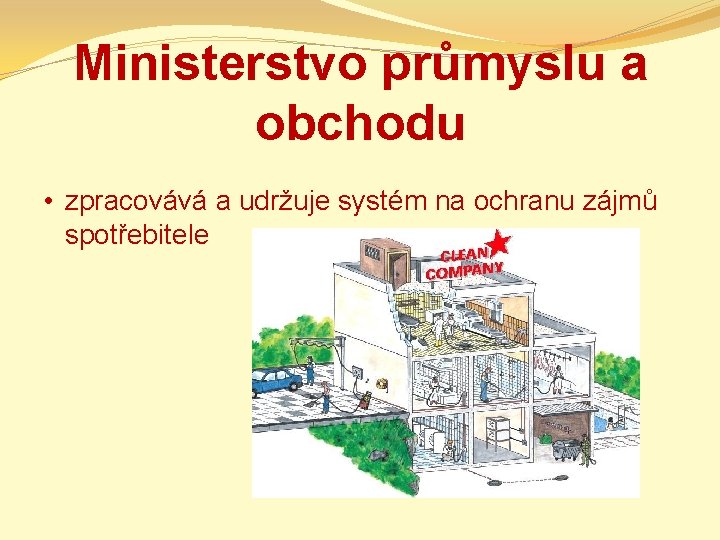 Ministerstvo průmyslu a obchodu

• zpracovává a udržuje systém na ochranu zájmů spotřebitele

CLEAN COMPANY